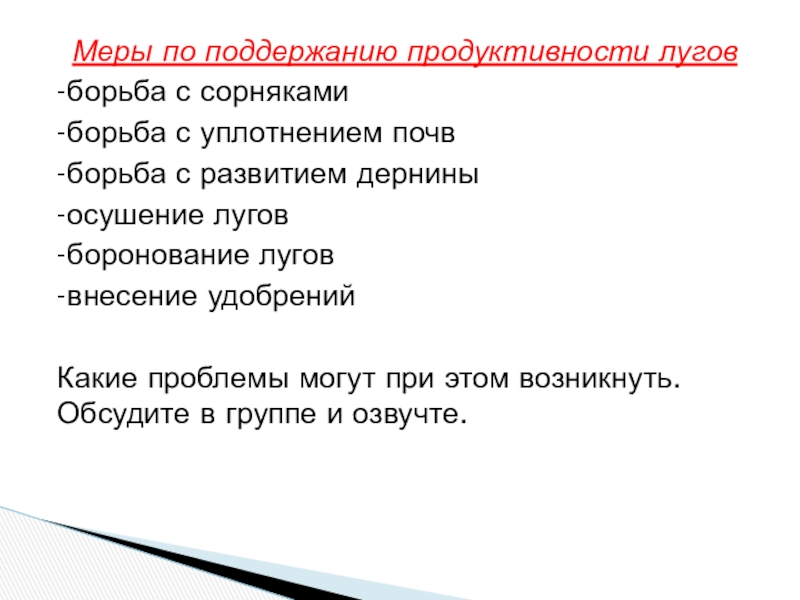 Меры по поддержанию продуктивности лугов
-борьба с сорняками
-борьба с уплотнением почв
-борьба с развитием дернины
-осушение лугов
-боронование лугов
-внесение удобрений

Какие проблемы могут при этом возникнуть. Обсудите в группе и озвучте.